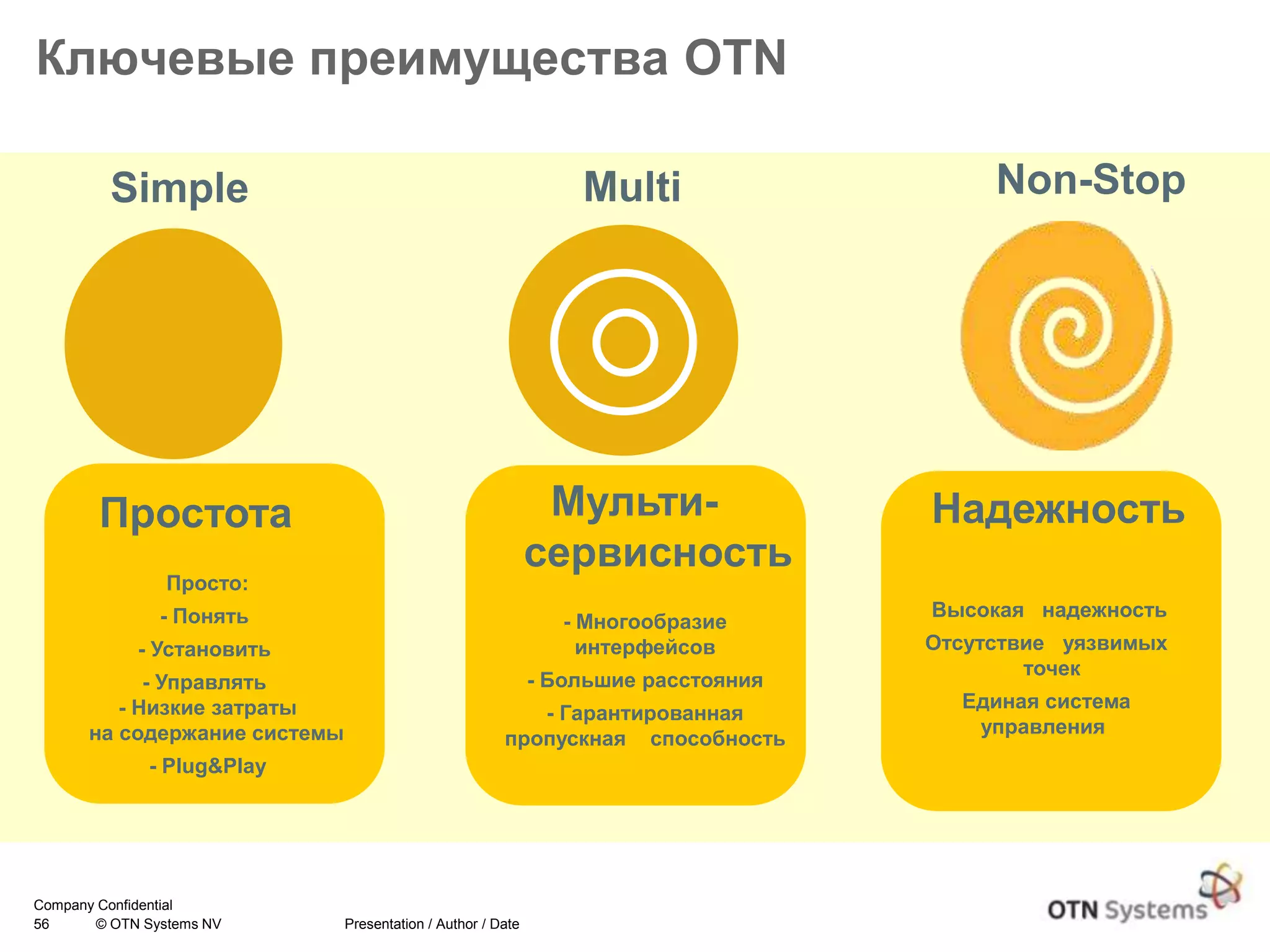 Ключевые преимущества OTN

Simple

Простота

Просто:
- Понять
- Установить
- Управлять
- Низкие затраты на содержание системы
- Plug&Play

Multi

Мульти-сервисность

- Многообразие интерфейсов
- Большие расстояния
- Гарантированная пропускная способность

Non-Stop

Надежность

Высокая надежность
Отсутствие уязвимых точек
Единая система управления

Company Confidential
56 © OTN Systems NV Presentation / Author / Date

OTN Systems